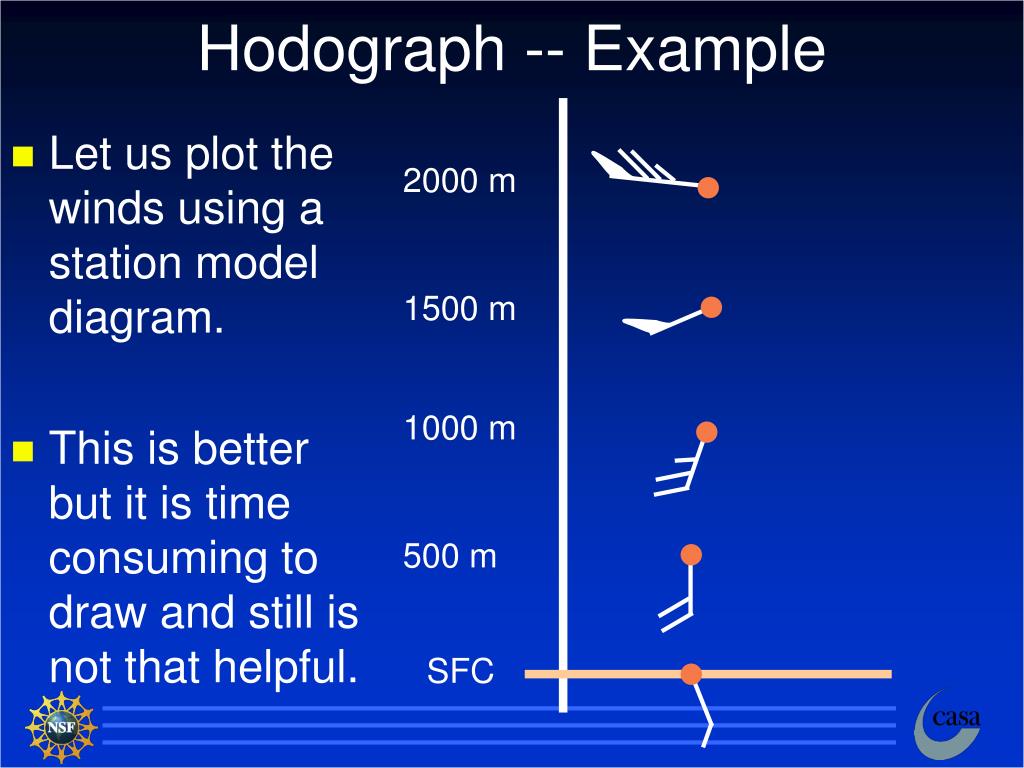 Hodograph -- Example

Let us plot the winds using a station model diagram.

This is better but it is time consuming to draw and still is not that helpful.

2000 m

1500 m

1000 m

500 m

SFC

NSF

casa